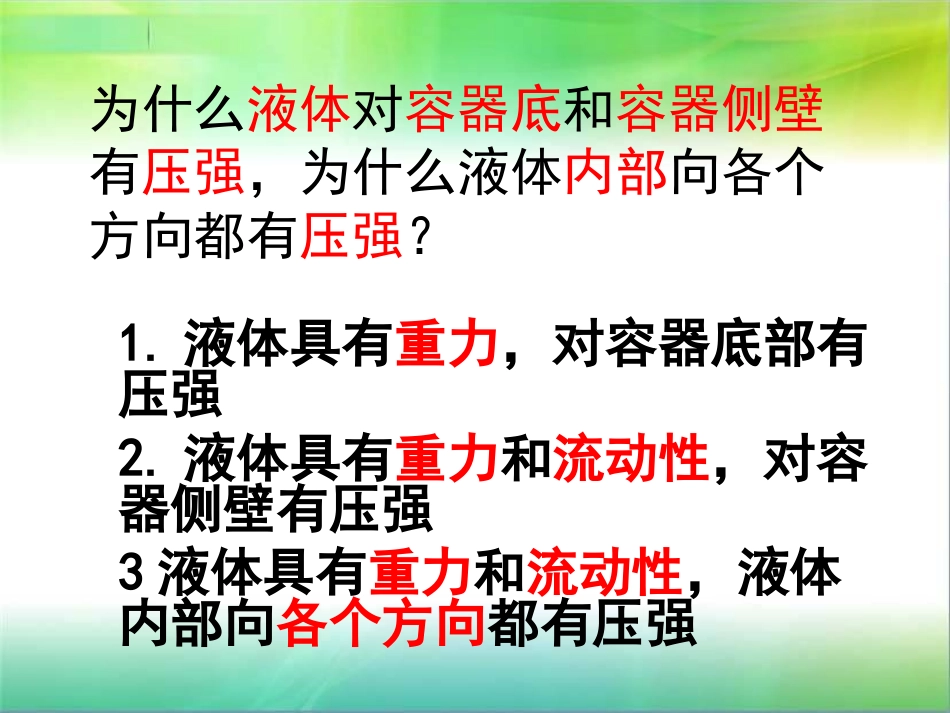 为什么液体对容器底和容器侧壁有压强，为什么液体内部向各个方向都有压强？

1. 液体具有重力，对容器底部有压强

2. 液体具有重力和流动性，对容器侧壁有压强

3 液体具有重力和流动性，液体内部向各个方向都有压强